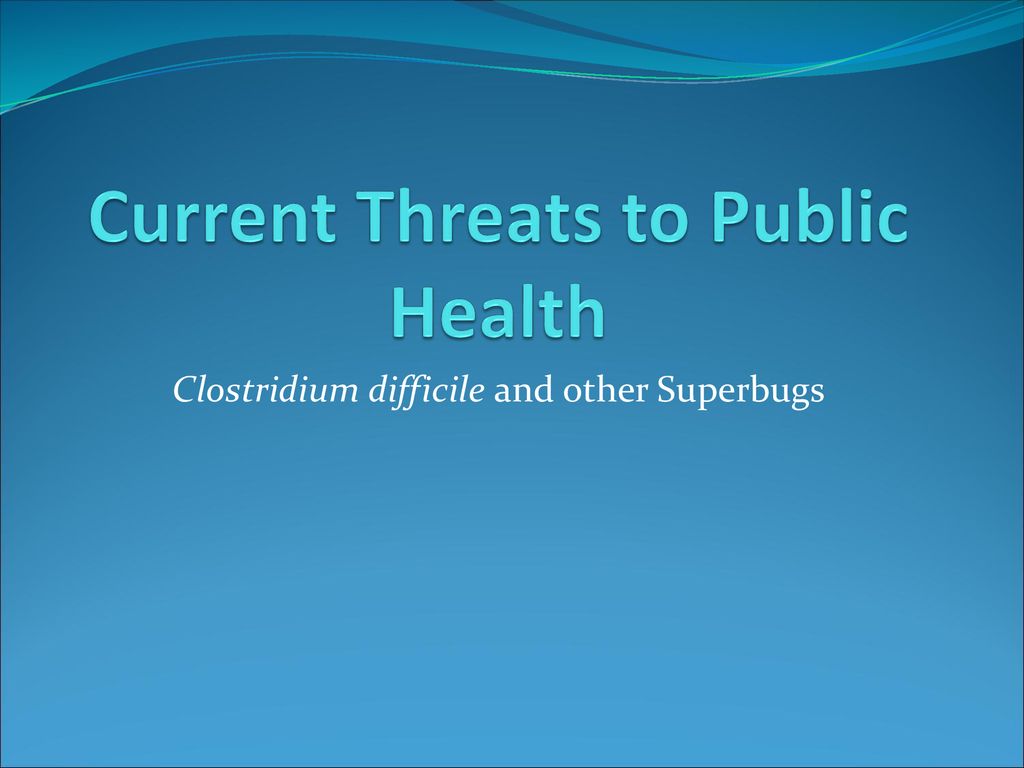 Current Threats to Public Health

Clostridium difficile and other Superbugs